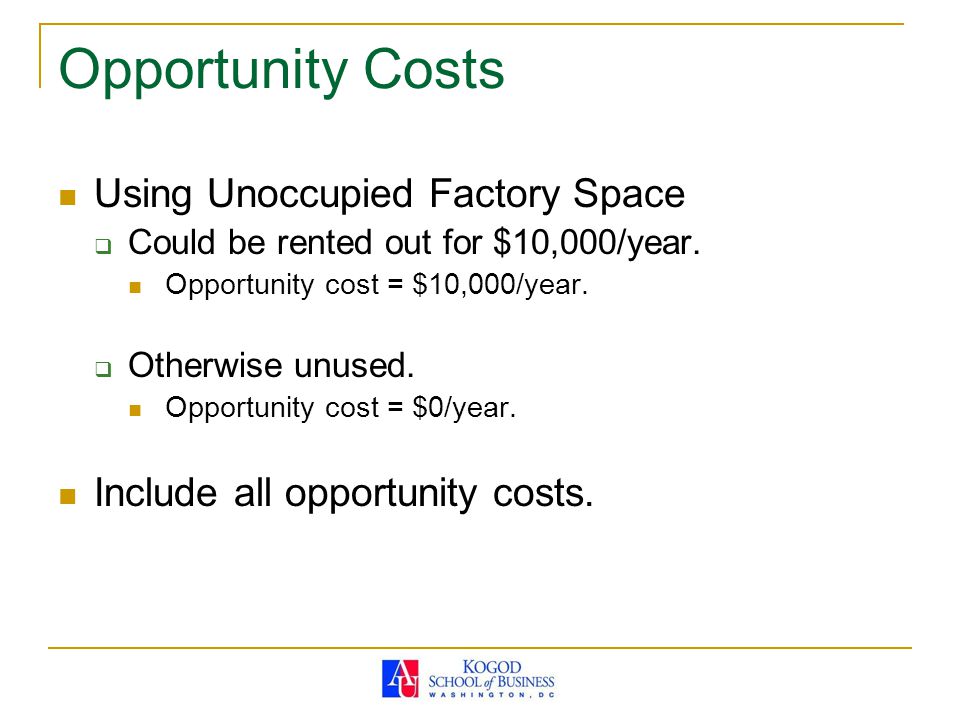 Opportunity Costs

Using Unoccupied Factory Space

Could be rented out for \$10,000/year.

Opportunity cost = \$10,000/year.

Otherwise unused.

Opportunity cost = \$0/year.

Include all opportunity costs.

AU KOGOD SCHOOL of BUSINESS WASHINGTON, DC